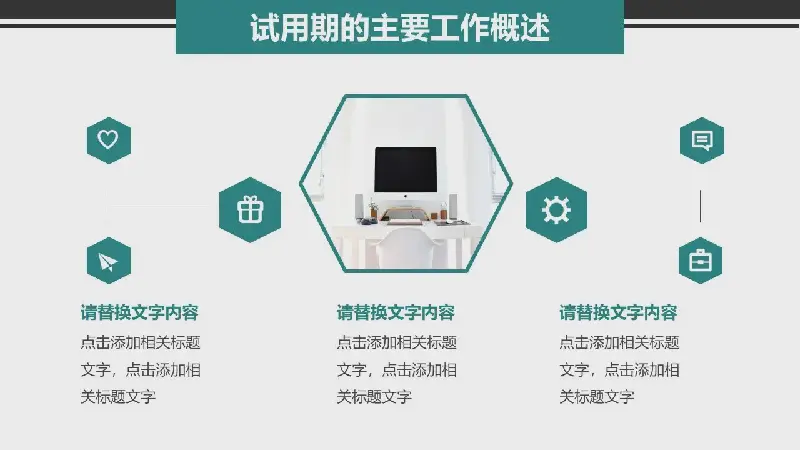 试用期的主要工作概述

请替换文字内容
点击添加相关标题文字，点击添加相关标题文字

请替换文字内容
点击添加相关标题文字，点击添加相关标题文字

请替换文字内容
点击添加相关标题文字，点击添加相关标题文字